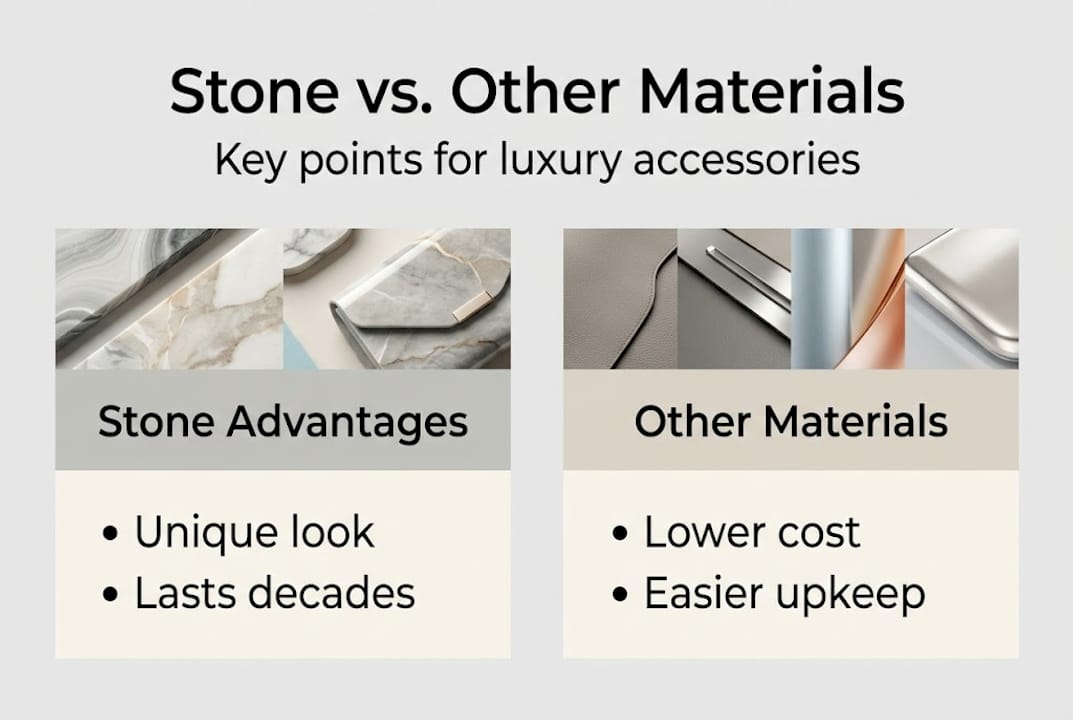 Stone vs. Other Materials

Key points for luxury accessories

Stone Advantages

• Unique look
• Lasts decades

Other Materials

• Lower cost
• Easier upkeep